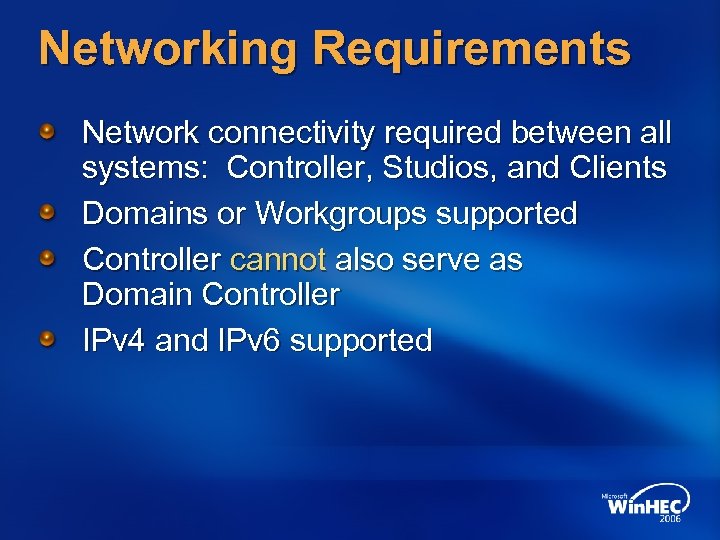 Networking Requirements

Network connectivity required between all systems: Controller, Studios, and Clients

Domains or Workgroups supported

Controller cannot also serve as Domain Controller

IPv4 and IPv6 supported

Microsoft WinHEC 2006